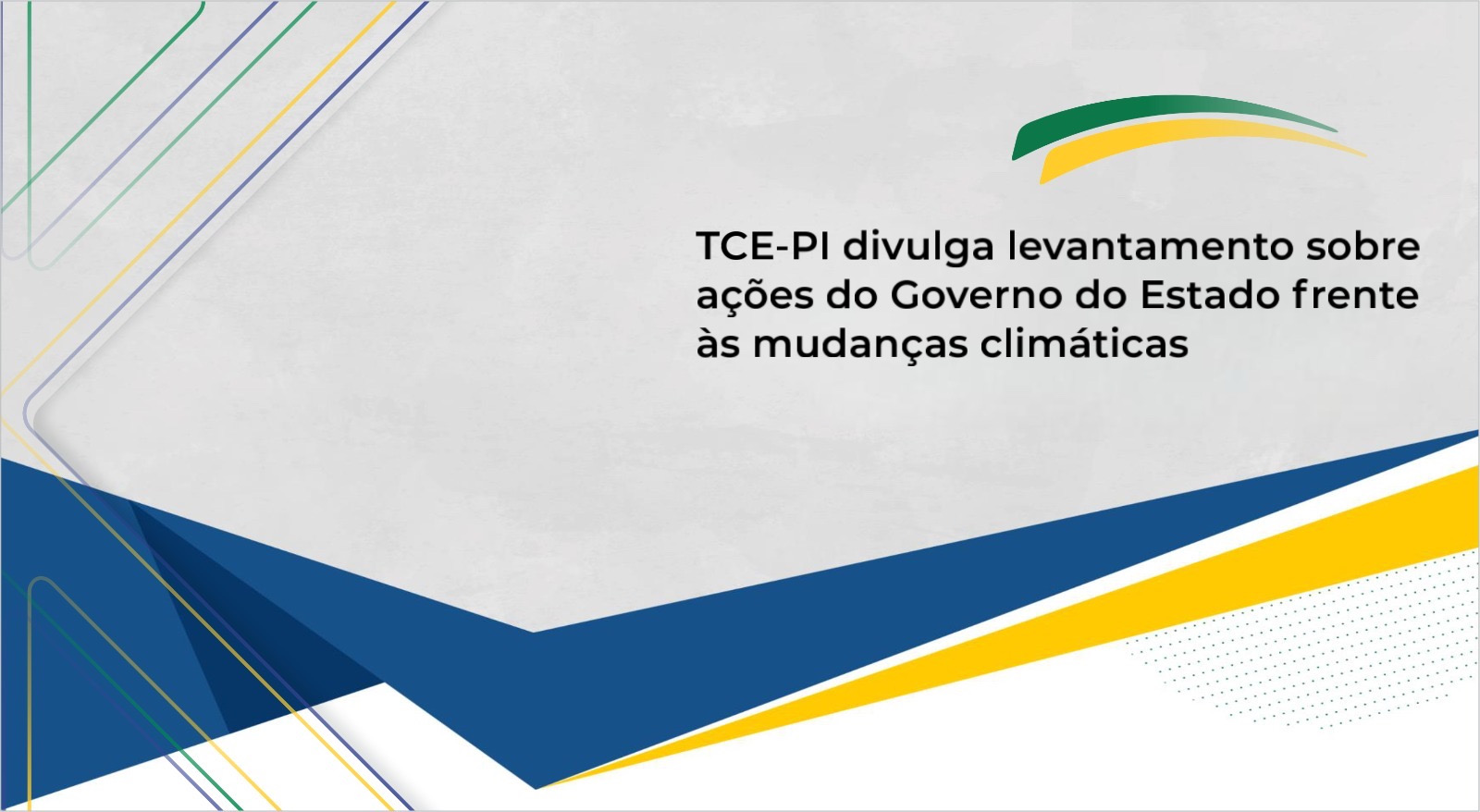 TCE-PI divulga levantamento sobre ações do Governo do Estado frente às mudanças climáticas